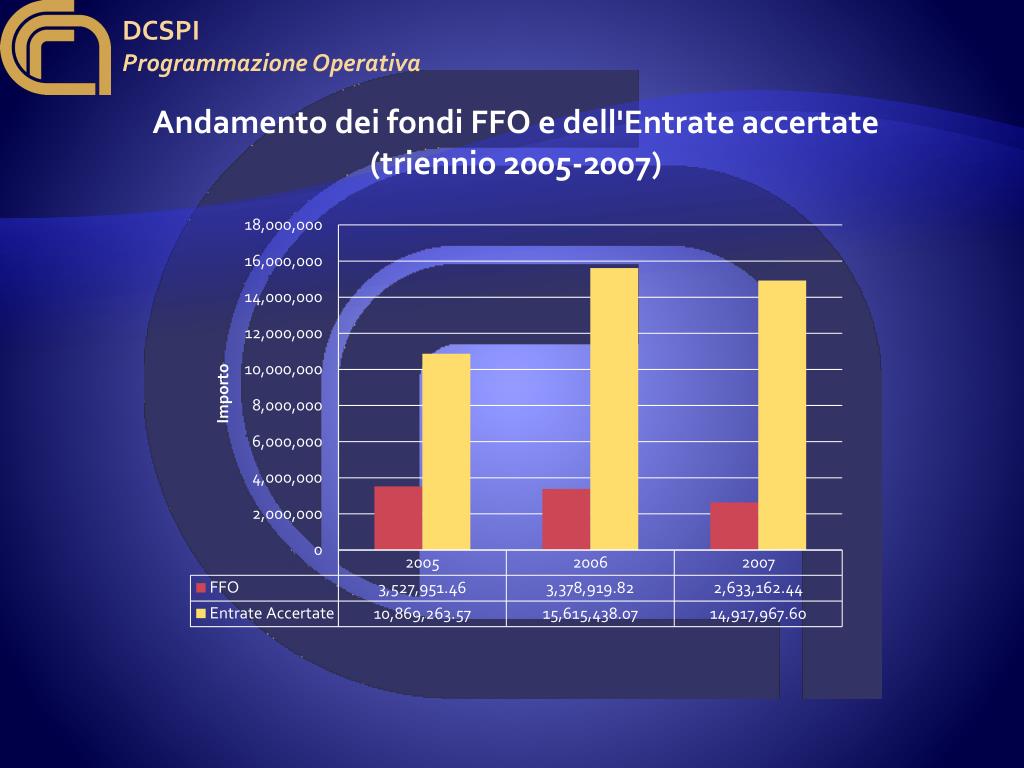 DCSPI
Programmazione Operativa

Andamento dei fondi FFO e dell'Entrate accertate (triennio 2005-2007)

18,000,000
16,000,000
14,000,000
12,000,000
10,000,000
8,000,000
6,000,000
4,000,000
2,000,000
0

Importo

| | 2005 | 2006 | 2007 |
|---|---|---|---|
| FFO | 3,527,951.46 | 3,378,919.82 | 2,633,162.44 |
| Entrate Accertate | 10,869,263.57 | 15,615,438.07 | 14,917,967.60 |